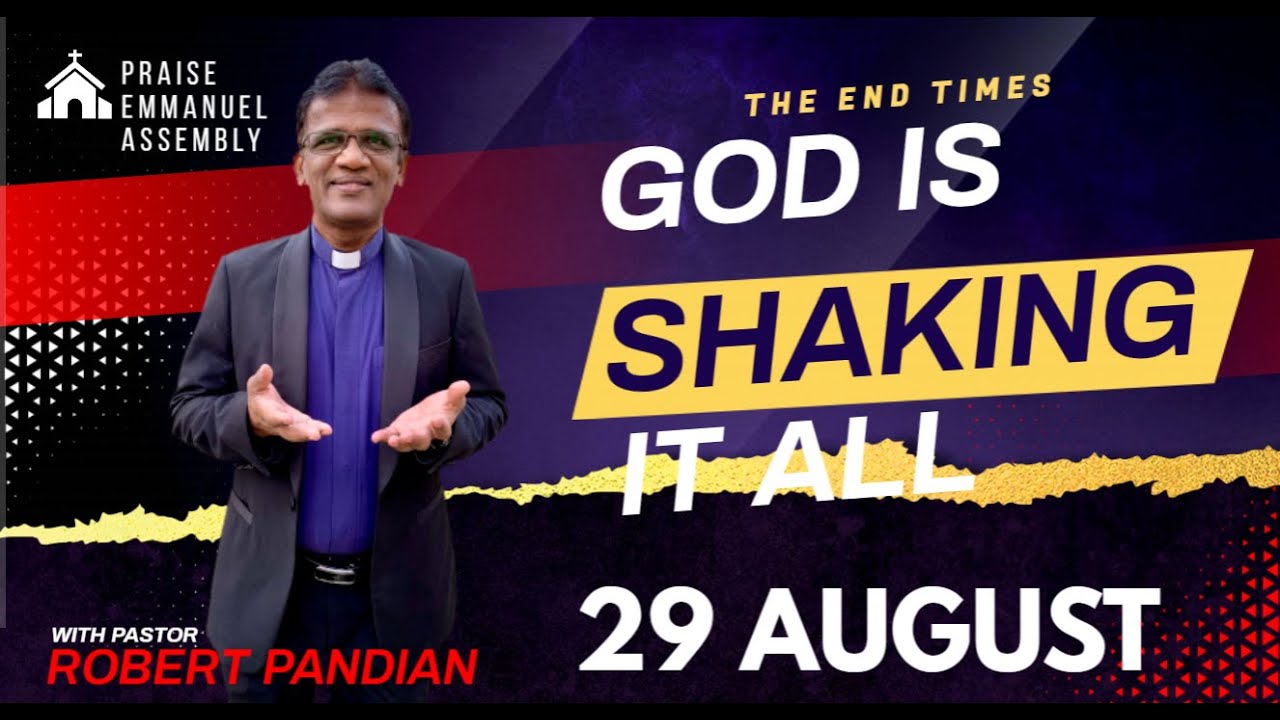 PRAISE EMMANUEL ASSEMBLY

THE END TIMES

GOD IS SHAKING IT ALL

29 AUGUST

WITH PASTOR
ROBERT PANDIAN